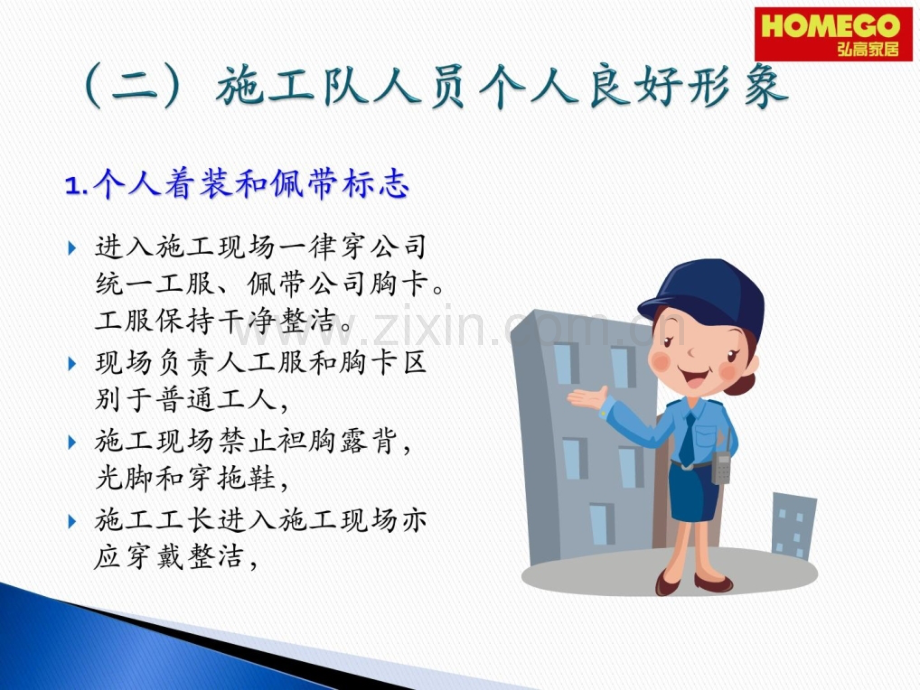 HOMEGO
弘高家居

（二）施工队人员个人良好形象

1.个人着装和佩带标志

进入施工现场一律穿公司统一工服、佩带公司胸卡。工服保持干净整洁。

现场负责人工服和胸卡区别于普通工人，

施工现场禁止袒胸露背，光脚和穿拖鞋，

施工工长进入施工现场亦应穿戴整洁，

www.zixin.com.cn